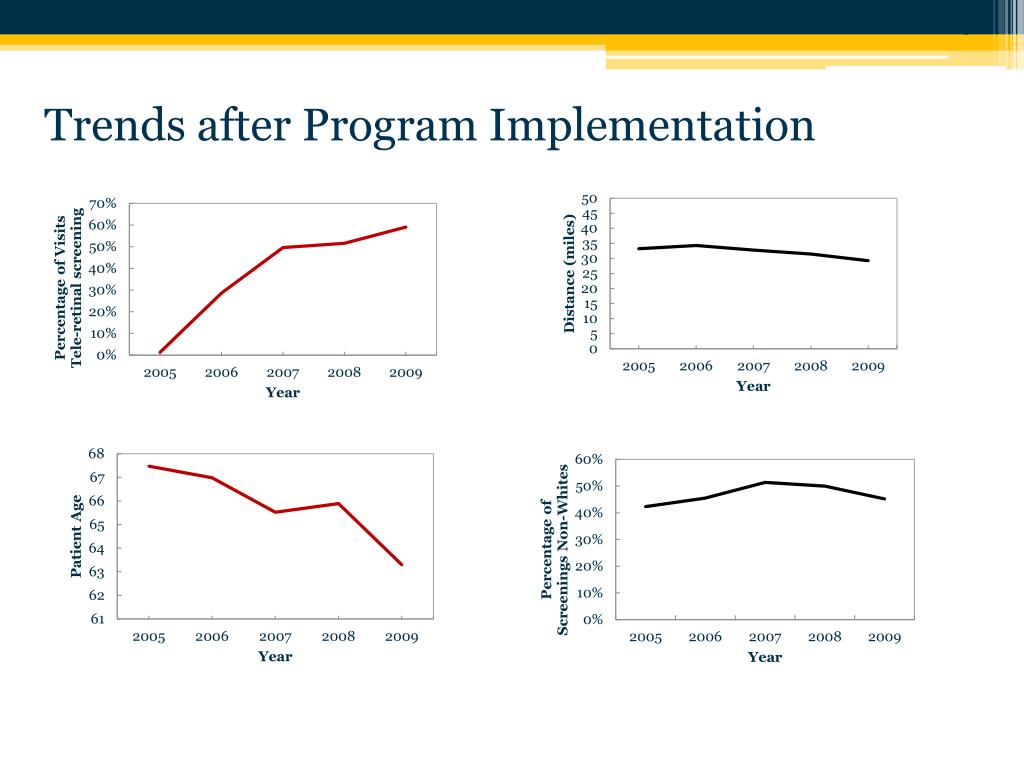 Trends after Program Implementation

Percentage of Visits Tele-retinal screening
70%
60%
50%
40%
30%
20%
10%
0%
2005 2006 2007 2008 2009
Year

Distance (miles)
50
45
40
35
30
25
20
15
10
5
0
2005 2006 2007 2008 2009
Year

Patient Age
68
67
66
65
64
63
62
61
2005 2006 2007 2008 2009
Year

Percentage of Screenings Non-Whites
60%
50%
40%
30%
20%
10%
0%
2005 2006 2007 2008 2009
Year